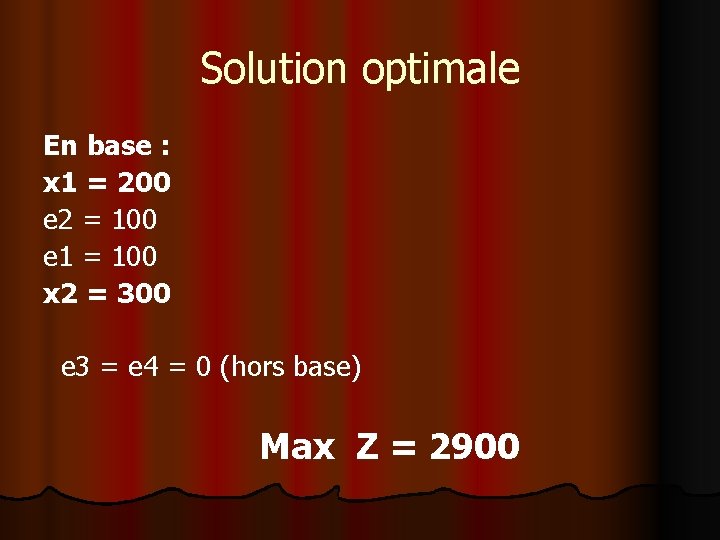 Solution optimale

En base :
x1 = 200
e2 = 100
e1 = 100
x2 = 300

e3 = e4 = 0 (hors base)

Max Z = 2900